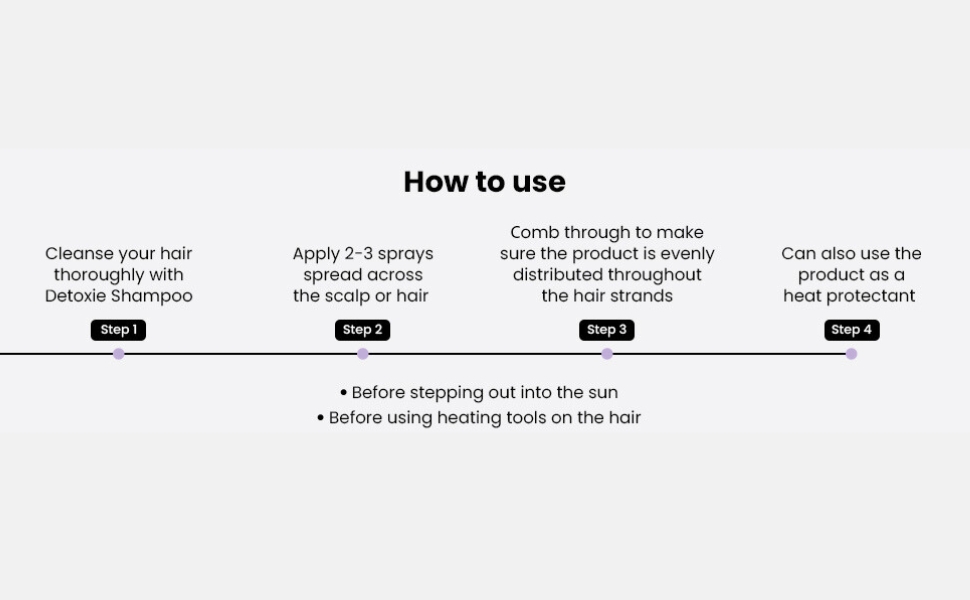 How to use

Cleanse your hair thoroughly with Detoxie Shampoo

Step 1

Apply 2-3 sprays spread across the scalp or hair

Step 2

Comb through to make sure the product is evenly distributed throughout the hair strands

Step 3

Can also use the product as a heat protectant

Step 4

• Before stepping out into the sun
• Before using heating tools on the hair